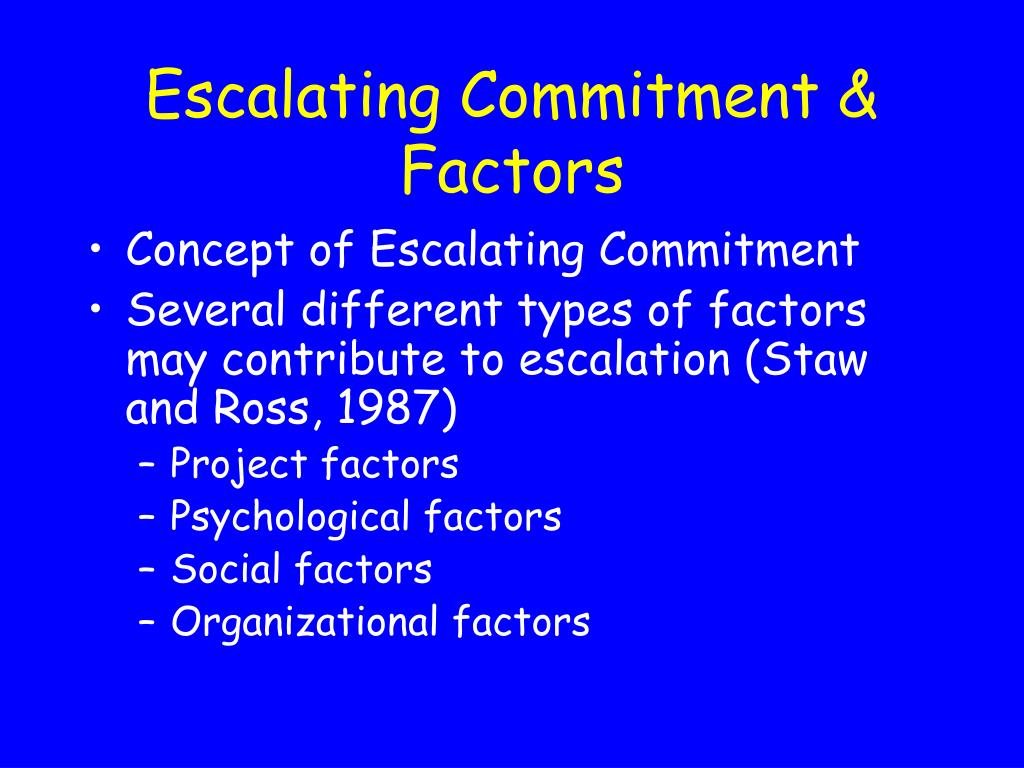 Escalating Commitment & Factors

• Concept of Escalating Commitment
• Several different types of factors may contribute to escalation (Staw and Ross, 1987)
– Project factors
– Psychological factors
– Social factors
– Organizational factors